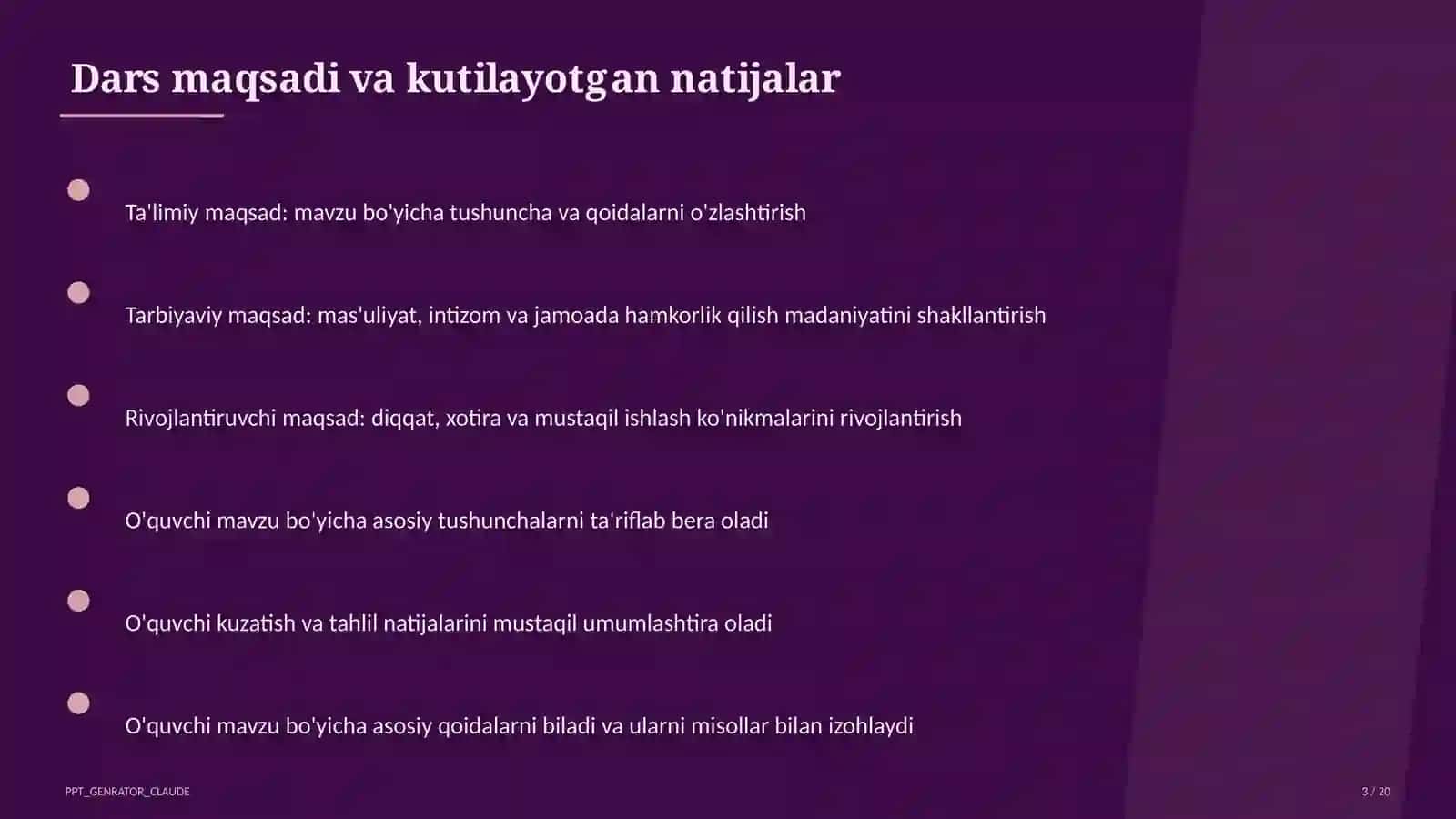 Dars maqsadi va kutilayotgan natijalar

Ta'limiy maqsad: mavzu bo'yicha tushuncha va qoidalarni o'zlashtirish

Tarbiyaviy maqsad: mas'uliyat, intizom va jamoada hamkorlik qilish madaniyatini shakllantirish

Rivojlantiruvchi maqsad: diqqat, xotira va mustaqil ishlash ko'nikmalarini rivojlantirish

O'quvchi mavzu bo'yicha asosiy tushunchalarni ta'riflab bera oladi

O'quvchi kuzatish va tahlil natijalarini mustaqil umumlashtira oladi

O'quvchi mavzu bo'yicha asosiy qoidalarni biladi va ularni misollar bilan izohlaydi

PPT_GENRATOR_CLAUDE

3 / 20